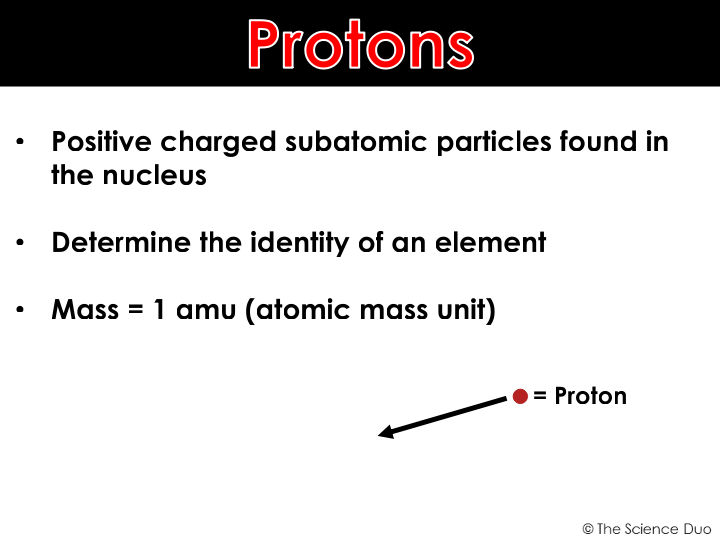 Protons

• Positive charged subatomic particles found in the nucleus

• Determine the identity of an element

• Mass = 1 amu (atomic mass unit)

= Proton

© The Science Duo